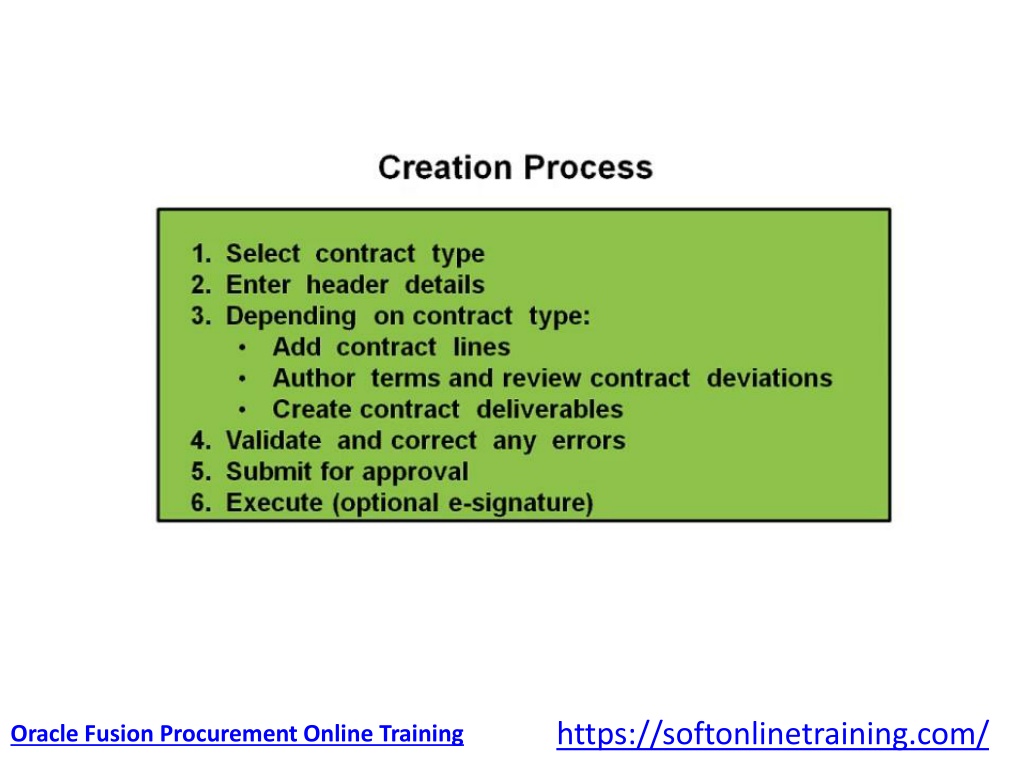 Creation Process

1. Select contract type
2. Enter header details
3. Depending on contract type:
 • Add contract lines
 • Author terms and review contract deviations
 • Create contract deliverables
4. Validate and correct any errors
5. Submit for approval
6. Execute (optional e-signature)

Oracle Fusion Procurement Online Training https://softonlinetraining.com/